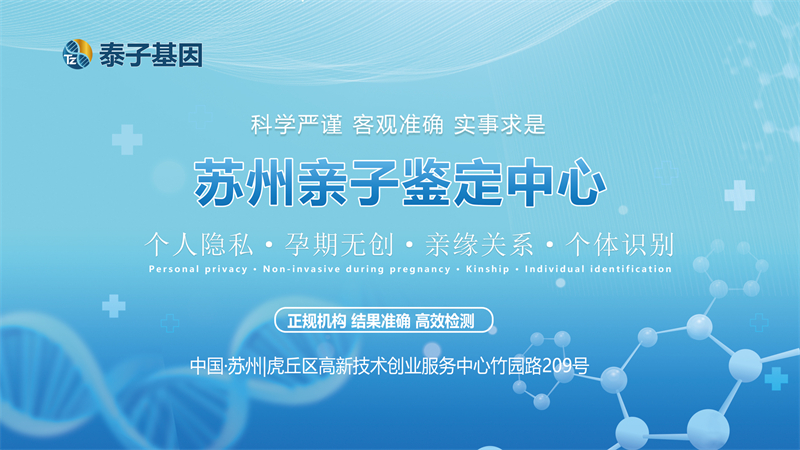 TZ 泰子基因

科学严谨 客观准确 实事求是

苏州亲子鉴定中心

个人隐私 • 孕期无创 • 亲缘关系 • 个体识别

Personal privacy • Non-invasive during pregnancy • Kinship • Individual identification

正规机构 结果准确 高效检测

中国·苏州|虎丘区高新技术创业服务中心竹园路209号